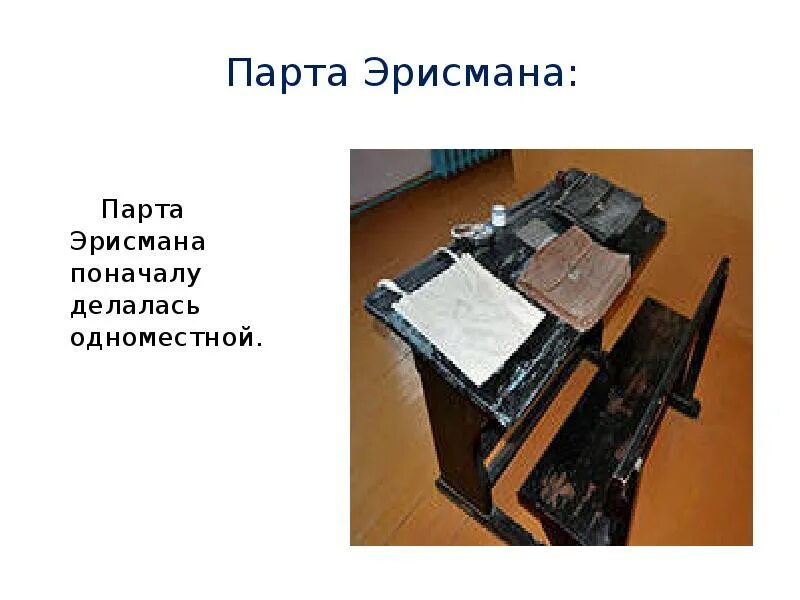 Парта Эрисмана:

Парта Эрисмана поначалу делалась одноместной.